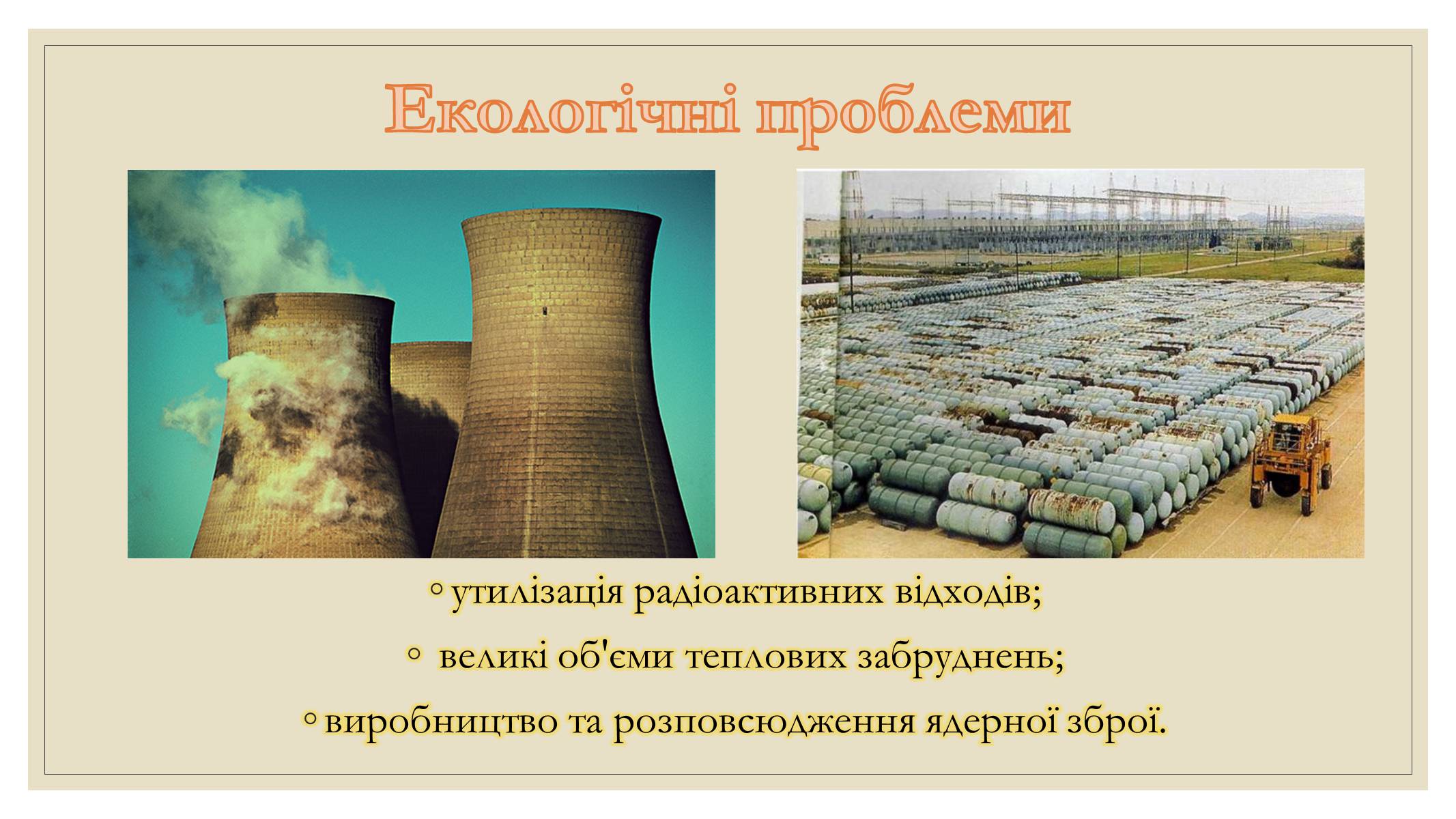 Екологічні проблеми

◦ утилізація радіоактивних відходів;
◦ великі об'єми теплових забруднень;
◦ виробництво та розповсюдження ядерної зброї.